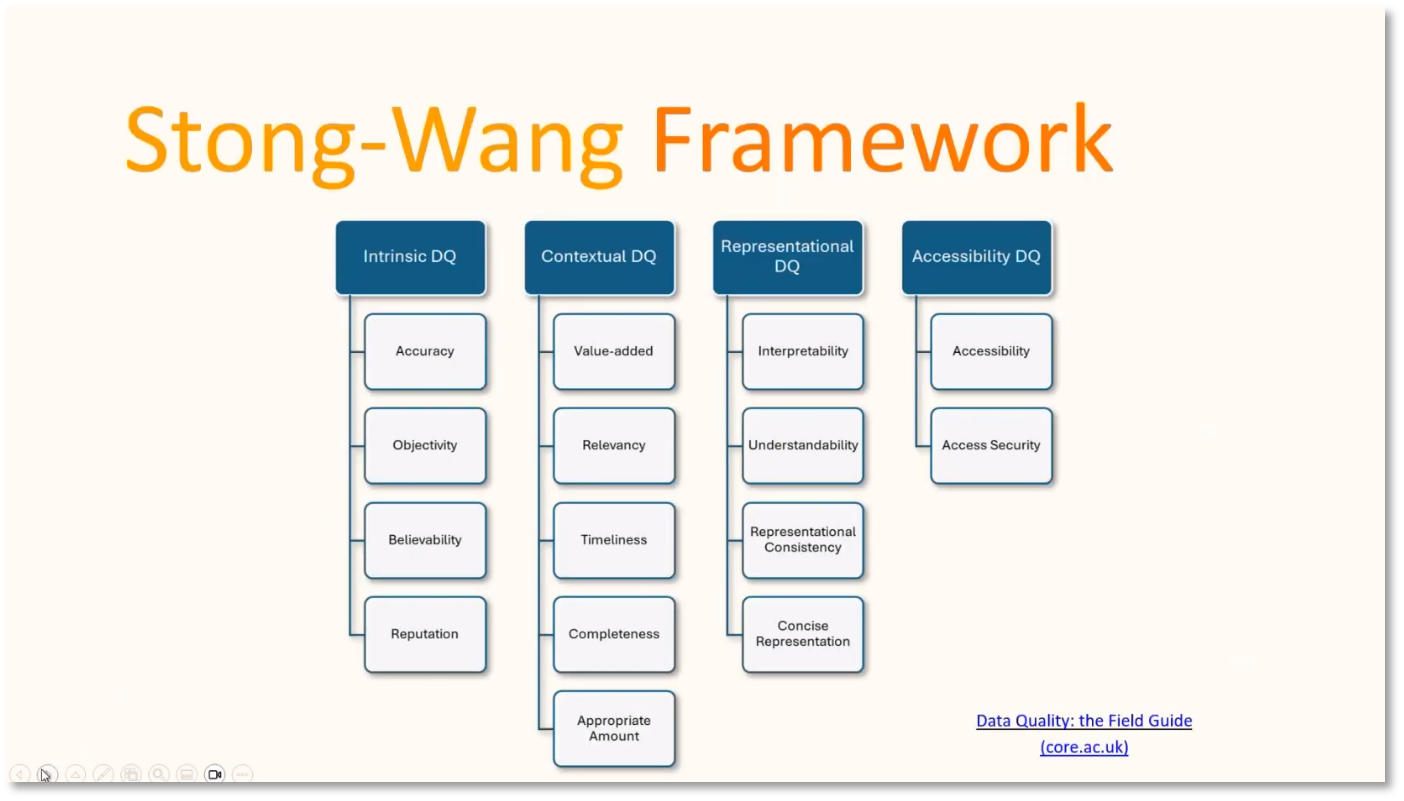 Stong-Wang Framework

Intrinsic DQ

Accuracy

Objectivity

Believability

Reputation

Contextual DQ

Value-added

Relevancy

Timeliness

Completeness

Appropriate Amount

Representational DQ

Interpretability

Understandability

Representational Consistency

Concise Representation

Accessibility DQ

Accessibility

Access Security

Data Quality: the Field Guide (core.ac.uk)